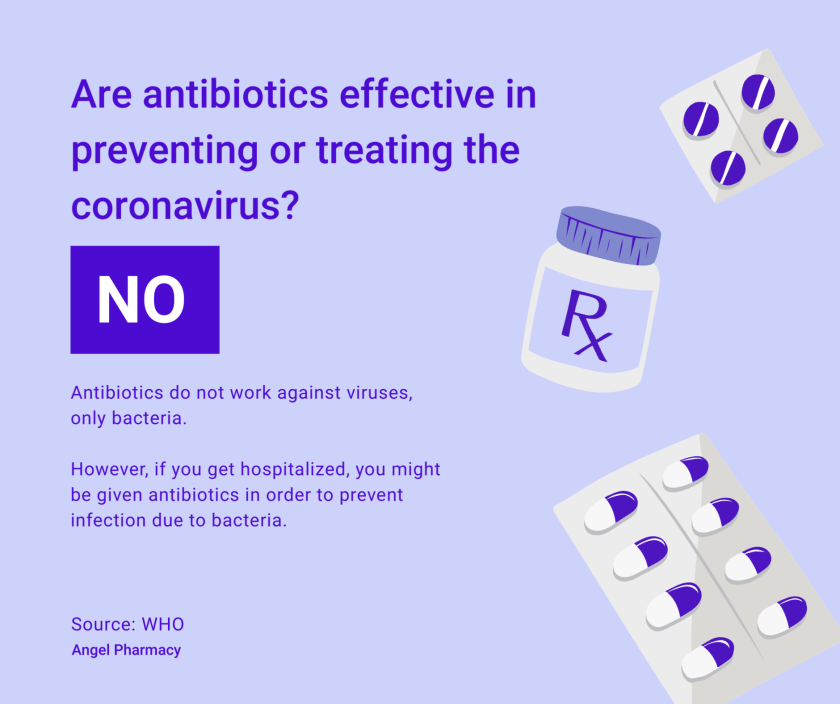 Are antibiotics effective in preventing or treating the coronavirus?

NO

Rx

Antibiotics do not work against viruses, only bacteria.

However, if you get hospitalized, you might be given antibiotics in order to prevent infection due to bacteria.

Source: WHO
Angel Pharmacy